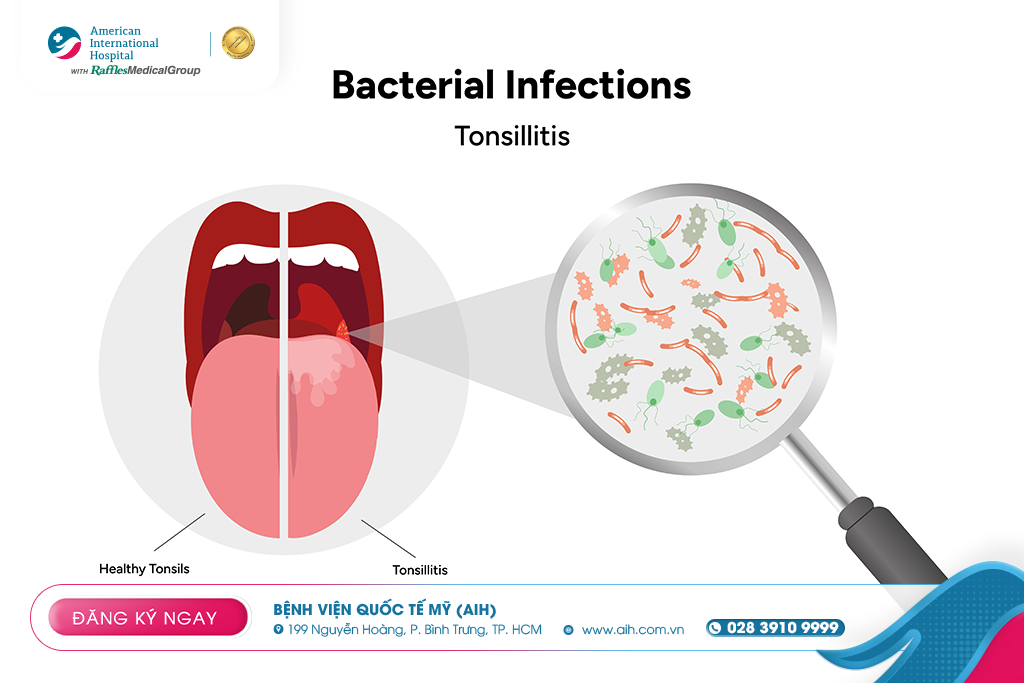 American International Hospital
WITH RafflesMedicalGroup

Bacterial Infections

Tonsillitis

Healthy Tonsils

Tonsillitis

ĐĂNG KÝ NGAY

BỆNH VIỆN QUỐC TẾ MỸ (AIH)

199 Nguyễn Hoàng, P. Bình Trưng, TP. HCM

www.aih.com.vn

028 3910 9999